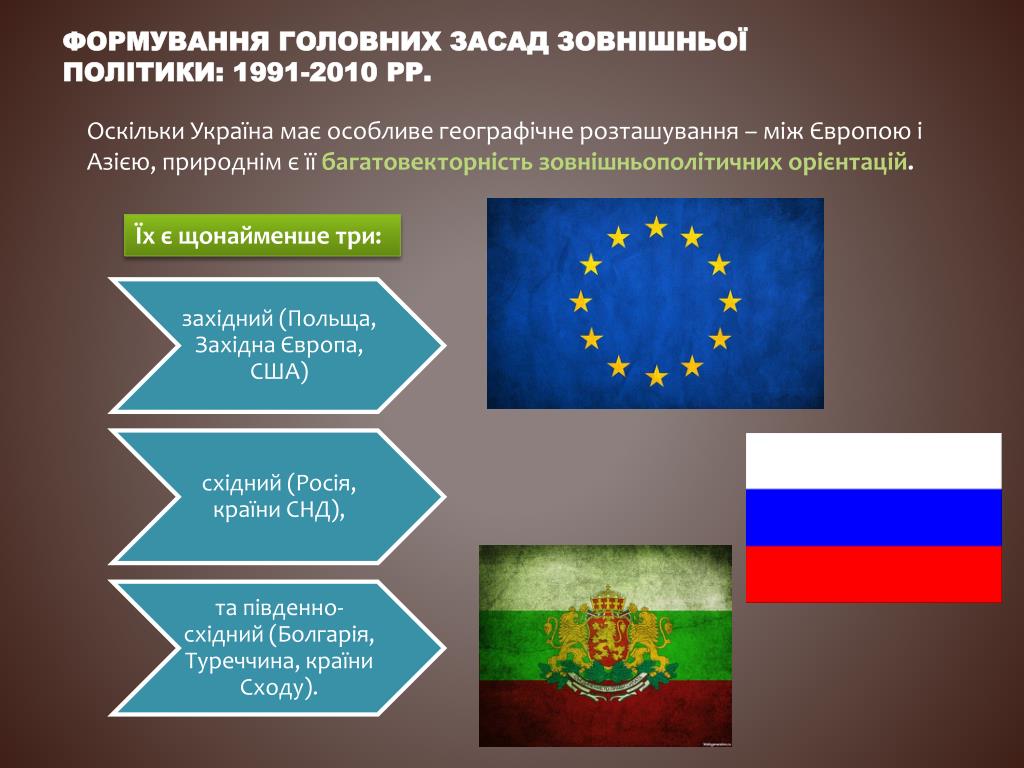 ФОРМУВАННЯ ГОЛОВНИХ ЗАСАД ЗОВНІШНЬОЇ ПОЛІТИКИ: 1991-2010 РР.

Оскільки Україна має особливе географічне розташування – між Європою і Азією, природнім є її багатовекторність зовнішньополітичних орієнтацій.

Їх є щонайменше три:

західний (Польща, Західна Європа, США)

східний (Росія, країни СНД),

та південно-східний (Болгарія, Туреччина, країни Сходу).